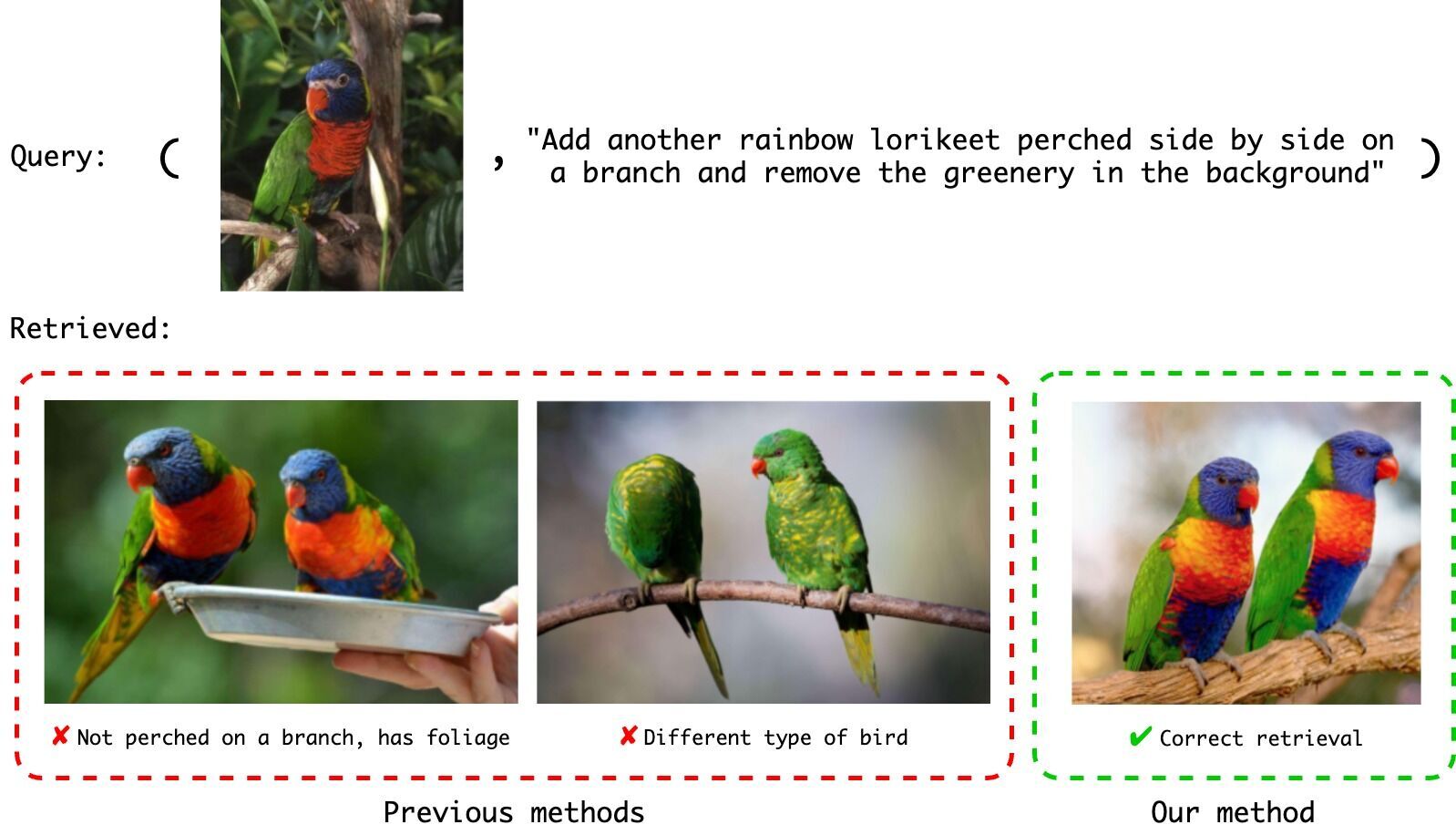 Query: ( , "Add another rainbow lorikeet perched side by side on a branch and remove the greenery in the background" )

Retrieved:

✘ Not perched on a branch, has foliage

✘ Different type of bird

✔ Correct retrieval

Previous methods

Our method